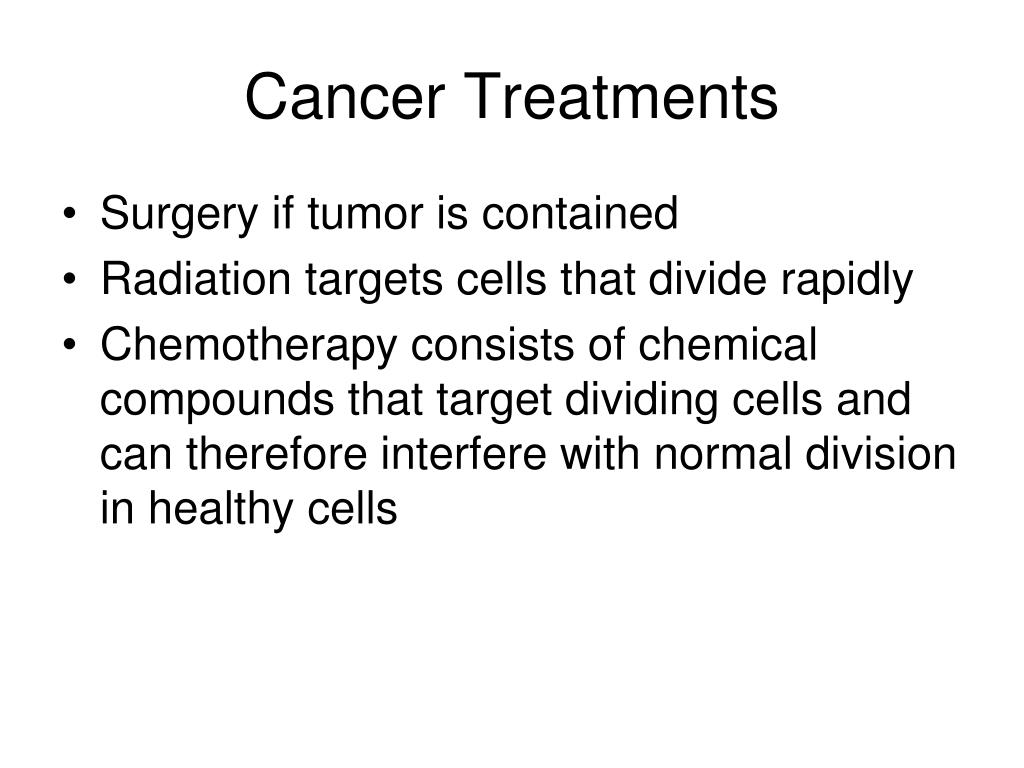 Cancer Treatments

• Surgery if tumor is contained
• Radiation targets cells that divide rapidly
• Chemotherapy consists of chemical compounds that target dividing cells and can therefore interfere with normal division in healthy cells